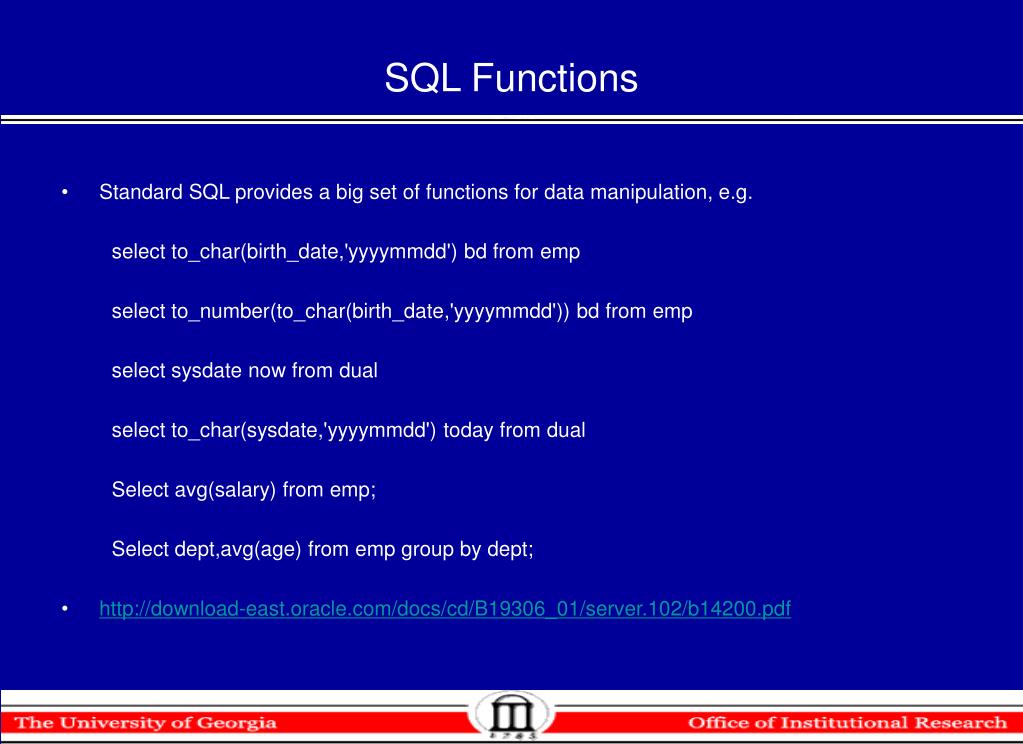 SQL Functions

• Standard SQL provides a big set of functions for data manipulation, e.g.

select to_char(birth_date,'yyyymmdd') bd from emp

select to_number(to_char(birth_date,'yyyymmdd')) bd from emp

select sysdate now from dual

select to_char(sysdate,'yyyymmdd') today from dual

Select avg(salary) from emp;

Select dept,avg(age) from emp group by dept;

• http://download-east.oracle.com/docs/cd/B19306_01/server.102/b14200.pdf

The University of Georgia

1785

Office of Institutional Research